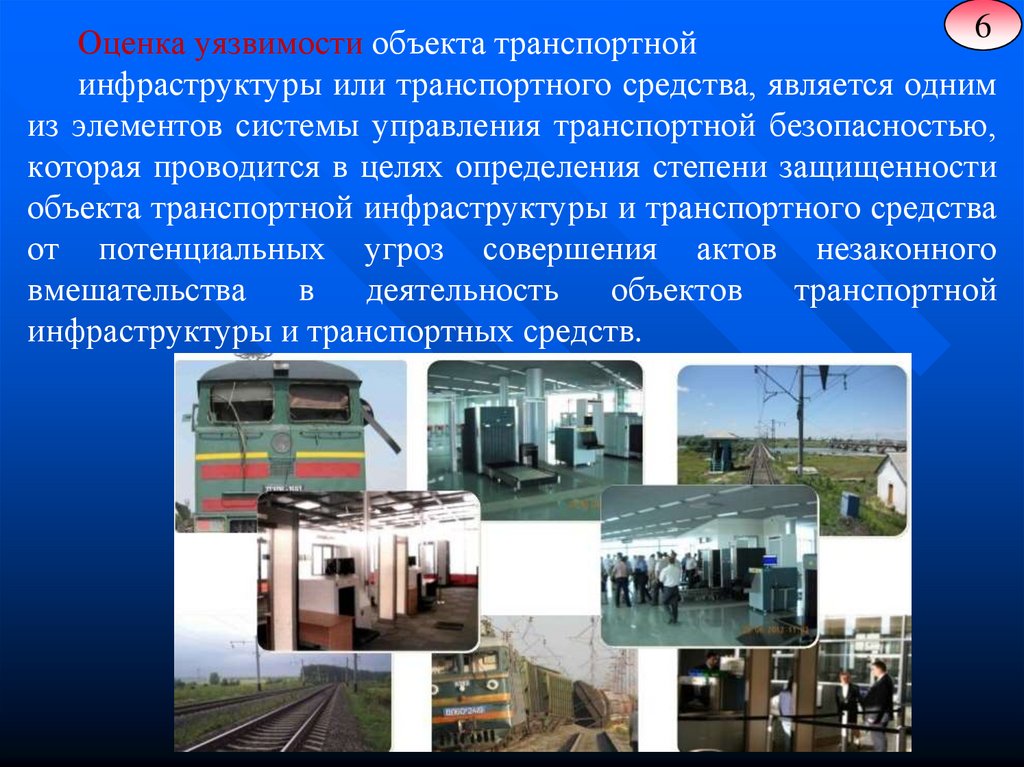 6

Оценка уязвимости объекта транспортной инфраструктуры или транспортного средства, является одним из элементов системы управления транспортной безопасностью, которая проводится в целях определения степени защищенности объекта транспортной инфраструктуры и транспортного средства от потенциальных угроз совершения актов незаконного вмешательства в деятельность объектов транспортной инфраструктуры и транспортных средств.